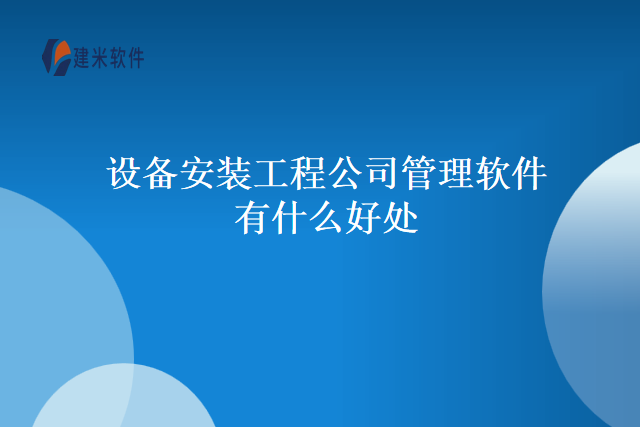 建米软件

设备安装工程公司管理软件有什么好处